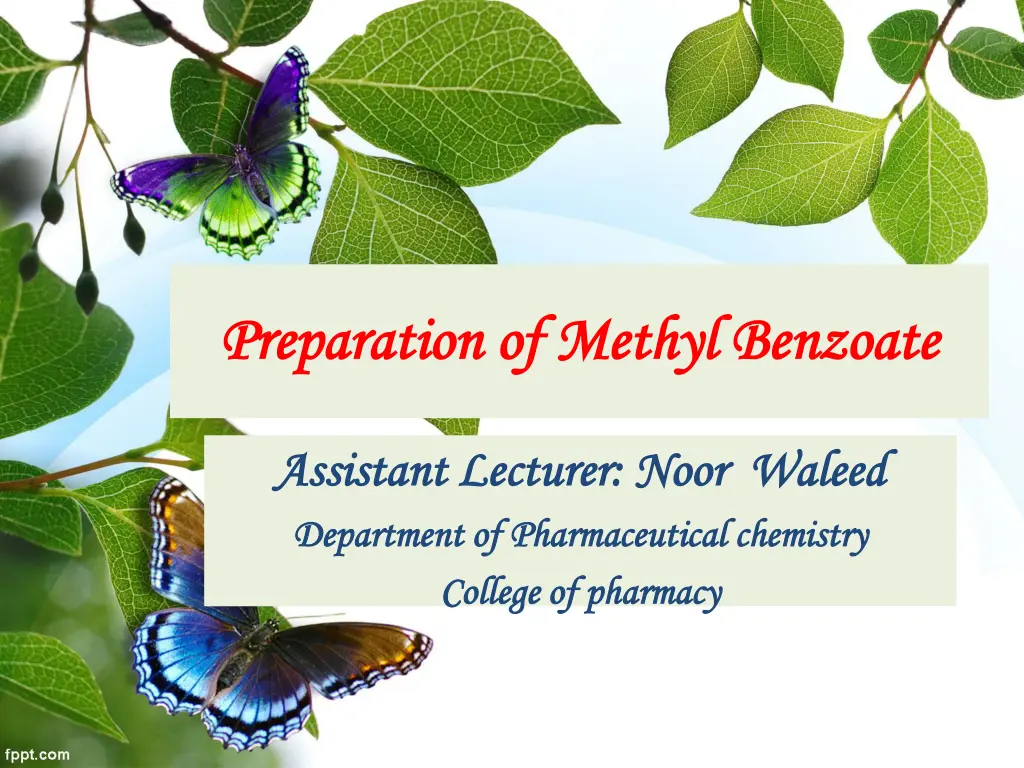 Preparation of Methyl Benzoate

Assistant Lecturer: Noor Waleed

Department of Pharmaceutical chemistry

College of pharmacy

fppt.com